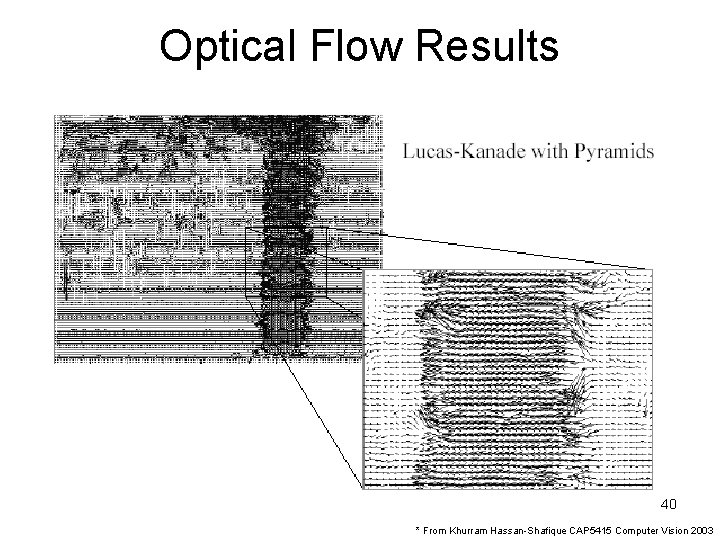 Optical Flow Results

Lucas-Kanade with Pyramids

40

* From Khurram Hassan-Shafique CAP5415 Computer Vision 2003